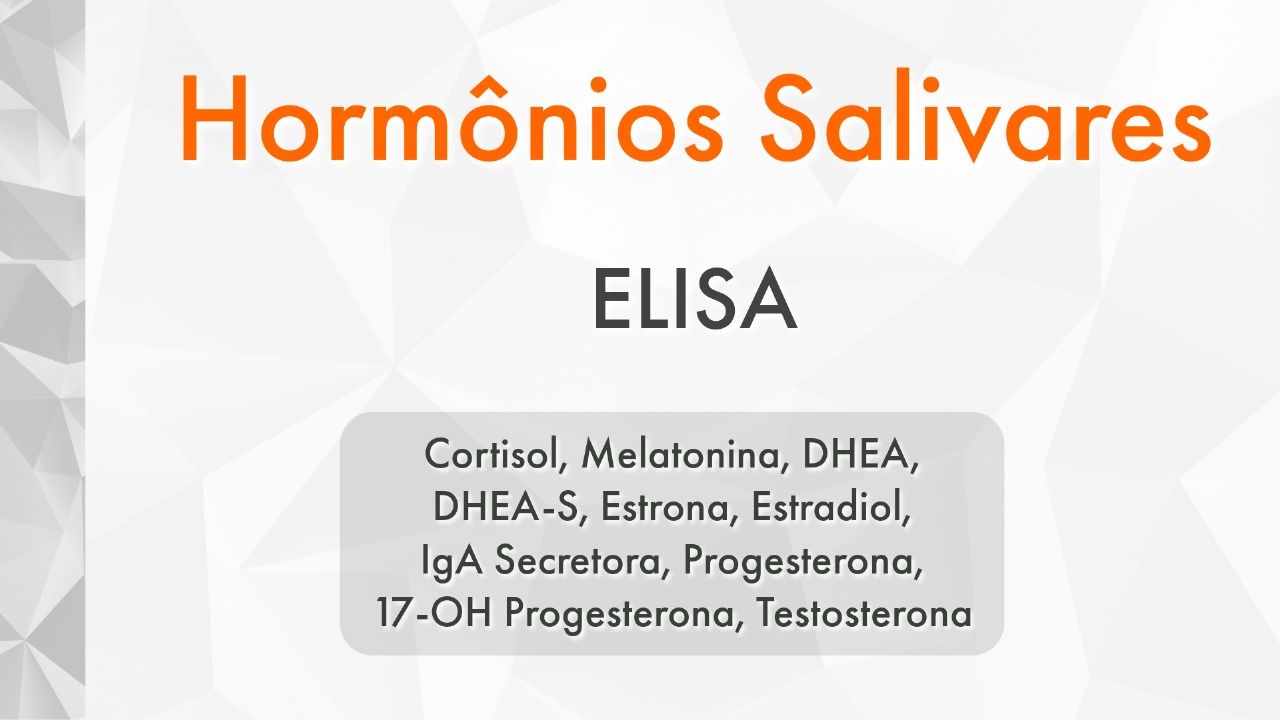 Hormônios Salivares

ELISA

Cortisol, Melatonina, DHEA, DHEA-S, Estrona, Estradiol, IgA Secretora, Progesterona, 17-OH Progesterona, Testosterona